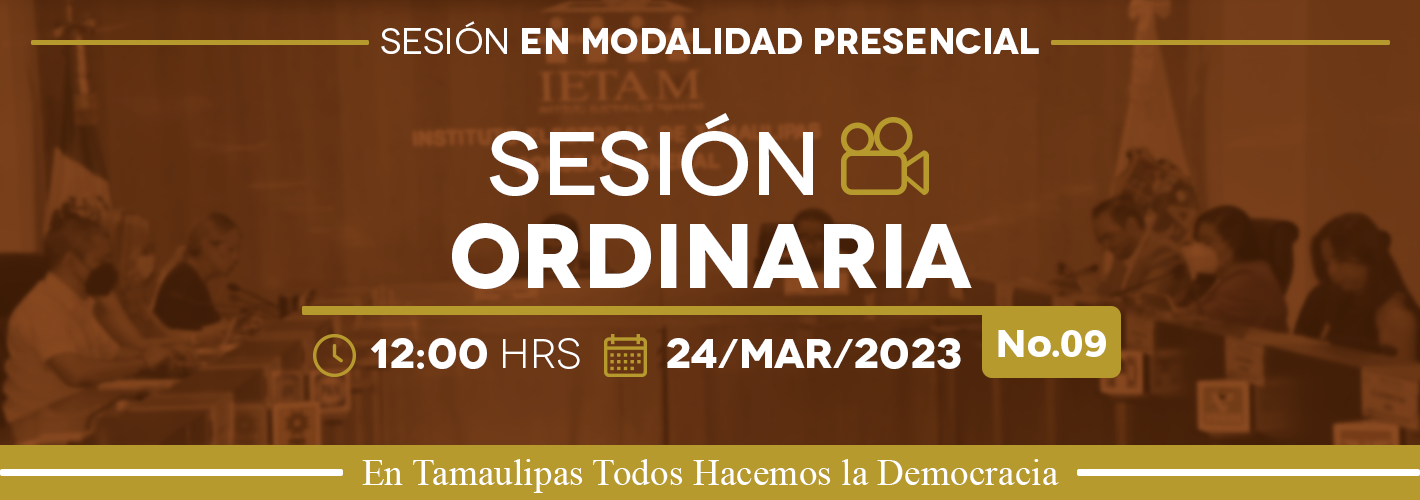 SESIÓN EN MODALIDAD PRESENCIAL

IETAM

SESIÓN ORDINARIA

12:00 HRS 24/MAR/2023 No.09

En Tamaulipas Todos Hacemos la Democracia